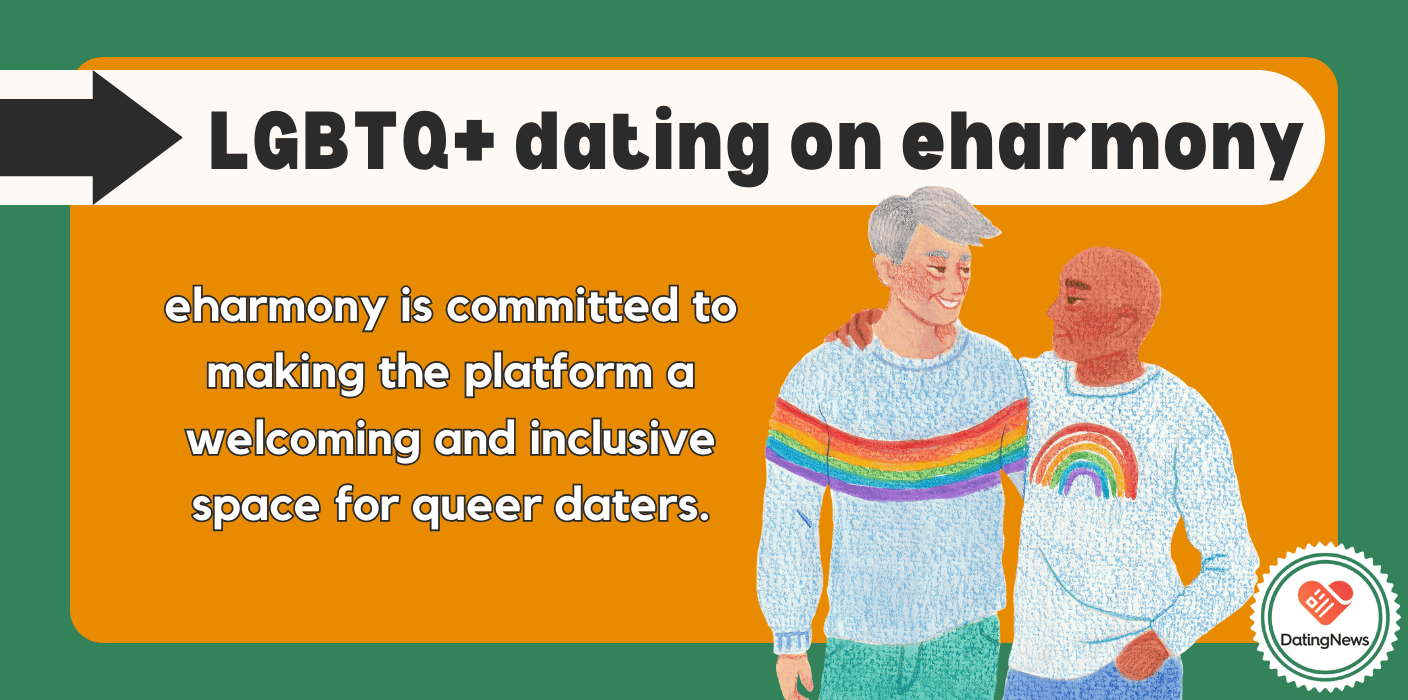 LGBTQ+ dating on eharmony

eharmony is committed to making the platform a welcoming and inclusive space for queer daters.

DatingNews